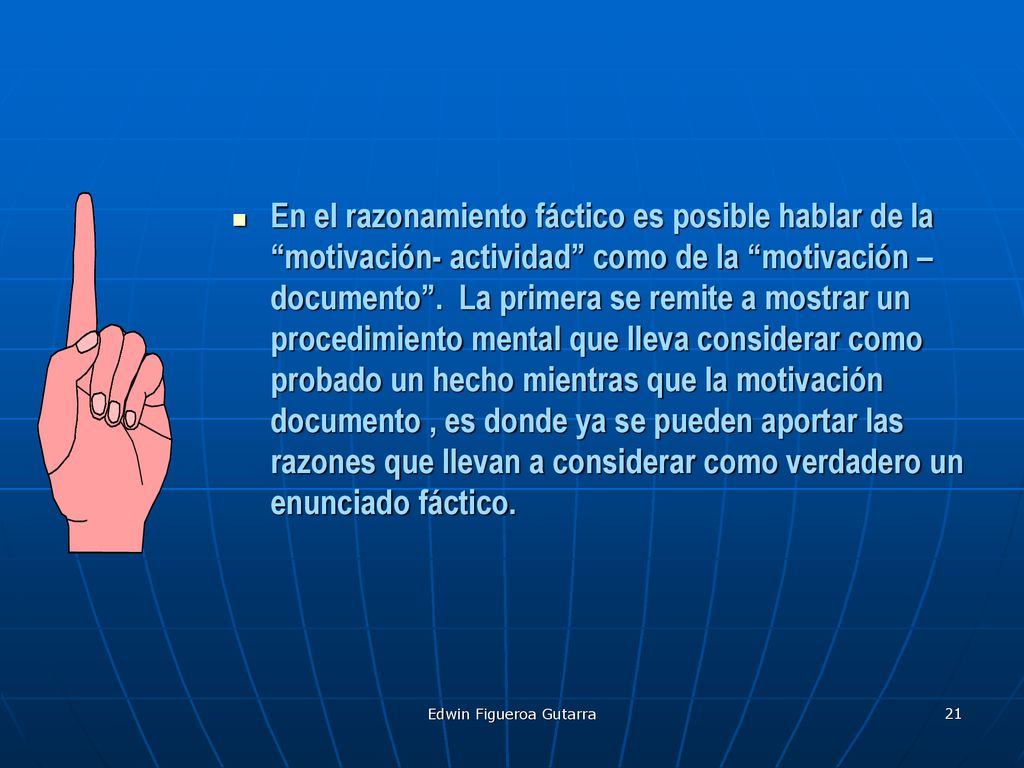 En el razonamiento fáctico es posible hablar de la “motivación- actividad” como de la “motivación – documento”. La primera se remite a mostrar un procedimiento mental que lleva considerar como probado un hecho mientras que la motivación documento , es donde ya se pueden aportar las razones que llevan a considerar como verdadero un enunciado fáctico.

Edwin Figueroa Gutarra

21